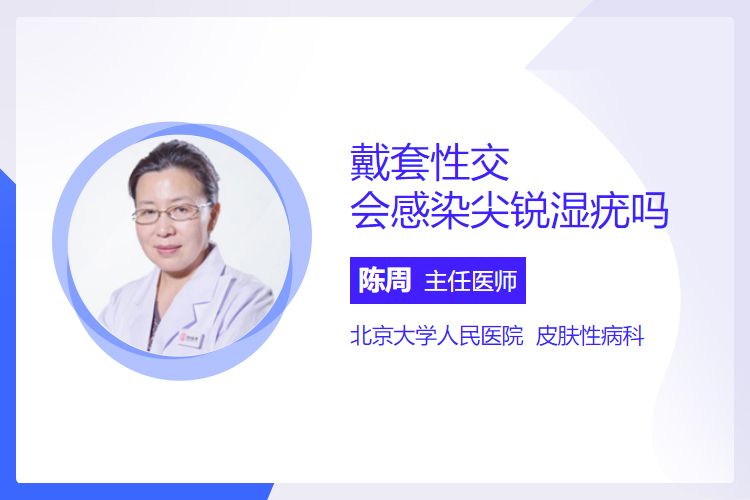 戴套性交
会感染尖锐湿疣吗

陈周 主任医师

北京大学人民医院 皮肤性病科